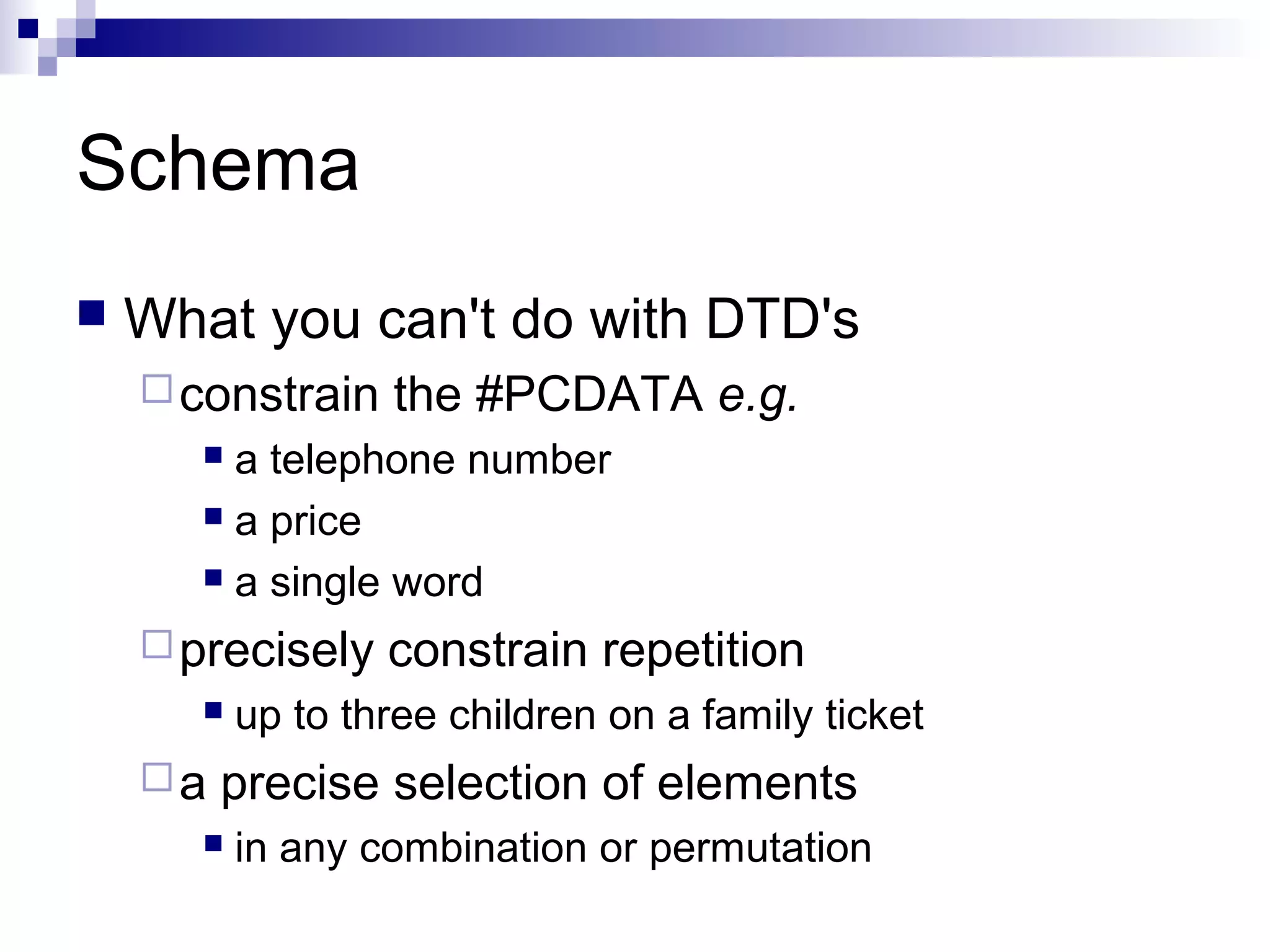 Schema

What you can't do with DTD's

constrain the #PCDATA e.g.

a telephone number

a price

a single word

precisely constrain repetition

up to three children on a family ticket

a precise selection of elements

in any combination or permutation